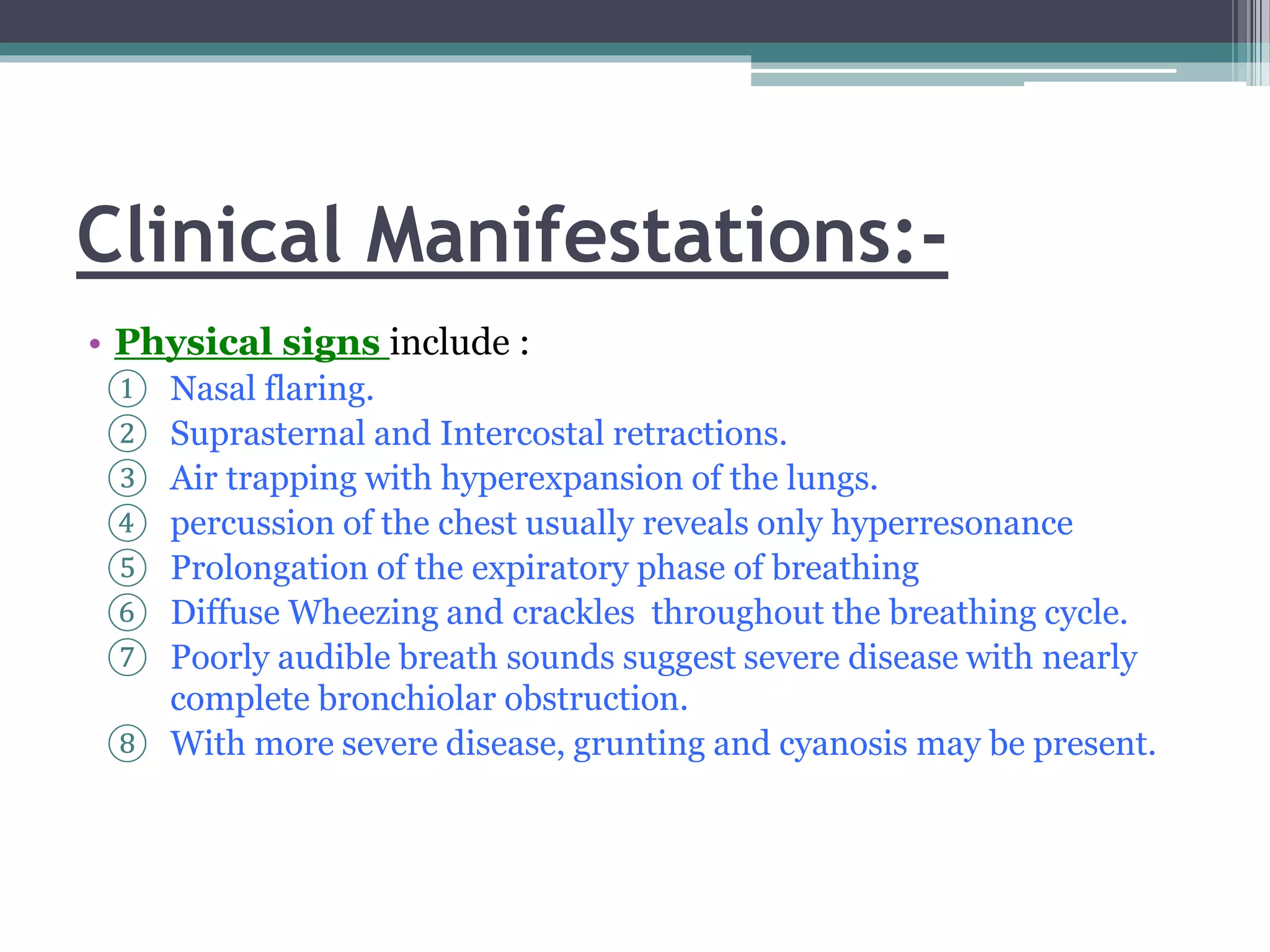 Clinical Manifestations:-

• Physical signs include :
① Nasal flaring.
② Suprasternal and Intercostal retractions.
③ Air trapping with hyperexpansion of the lungs.
④ percussion of the chest usually reveals only hyperresonance
⑤ Prolongation of the expiratory phase of breathing
⑥ Diffuse Wheezing and crackles throughout the breathing cycle.
⑦ Poorly audible breath sounds suggest severe disease with nearly complete bronchiolar obstruction.
⑧ With more severe disease, grunting and cyanosis may be present.